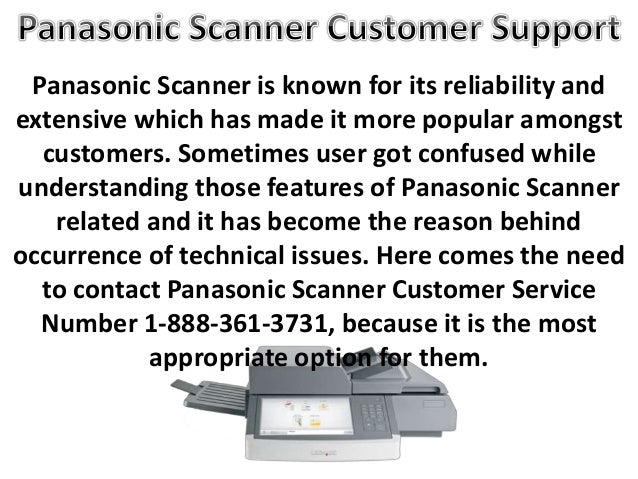 Panasonic Scanner Customer Support

Panasonic Scanner is known for its reliability and extensive which has made it more popular amongst customers. Sometimes user got confused while understanding those features of Panasonic Scanner related and it has become the reason behind occurrence of technical issues. Here comes the need to contact Panasonic Scanner Customer Service Number 1-888-361-3731, because it is the most appropriate option for them.